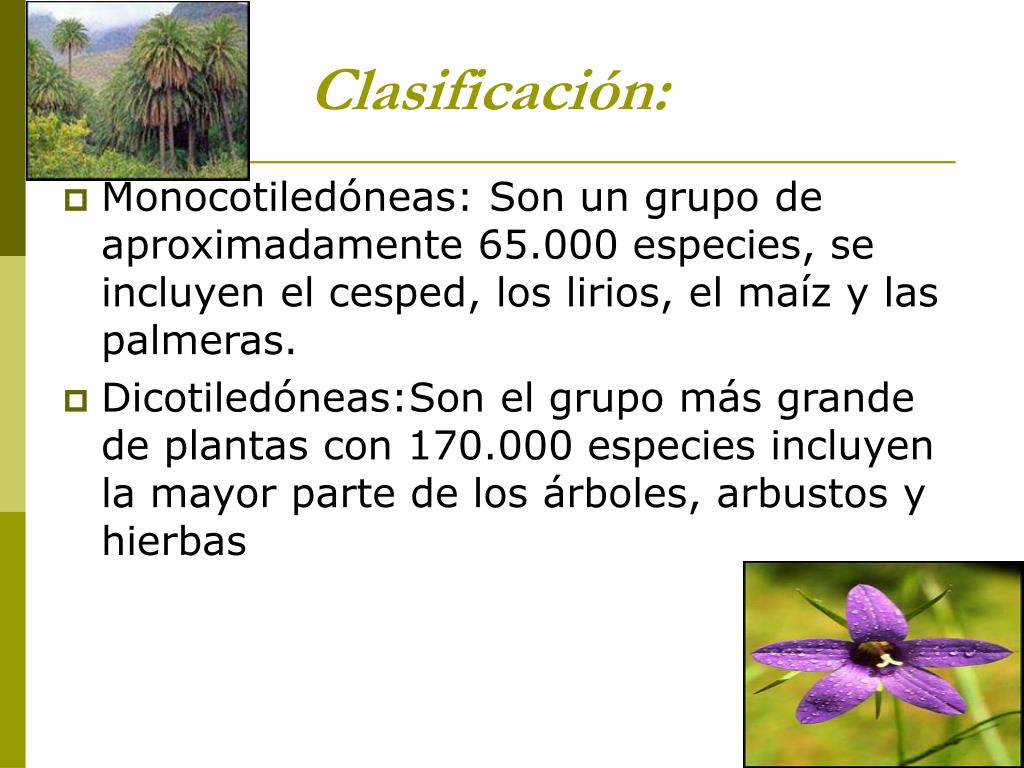 Clasificación:

Monocotiledóneas: Son un grupo de aproximadamente 65.000 especies, se incluyen el cesped, los lirios, el maíz y las palmeras.

Dicotiledóneas:Son el grupo más grande de plantas con 170.000 especies incluyen la mayor parte de los árboles, arbustos y hierbas